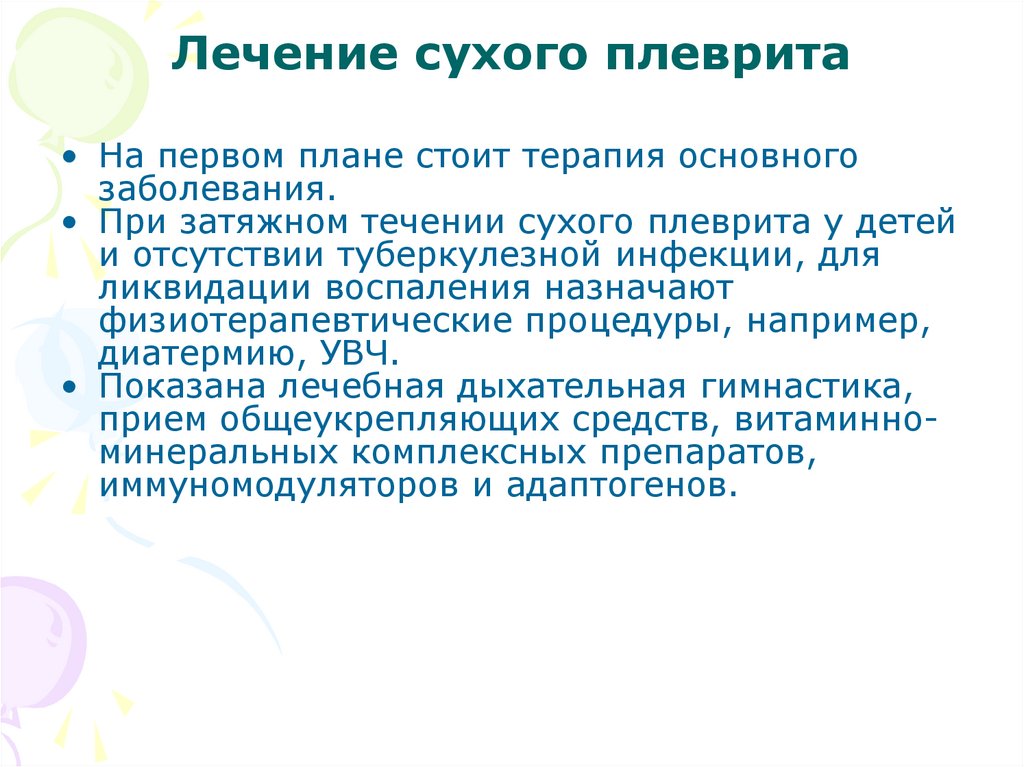 Лечение сухого плеврита

• На первом плане стоит терапия основного заболевания.
• При затяжном течении сухого плеврита у детей и отсутствии туберкулезной инфекции, для ликвидации воспаления назначают физиотерапевтические процедуры, например, диатермию, УВЧ.
• Показана лечебная дыхательная гимнастика, прием общеукрепляющих средств, витаминно-минеральных комплексных препаратов, иммуномодуляторов и адаптогенов.